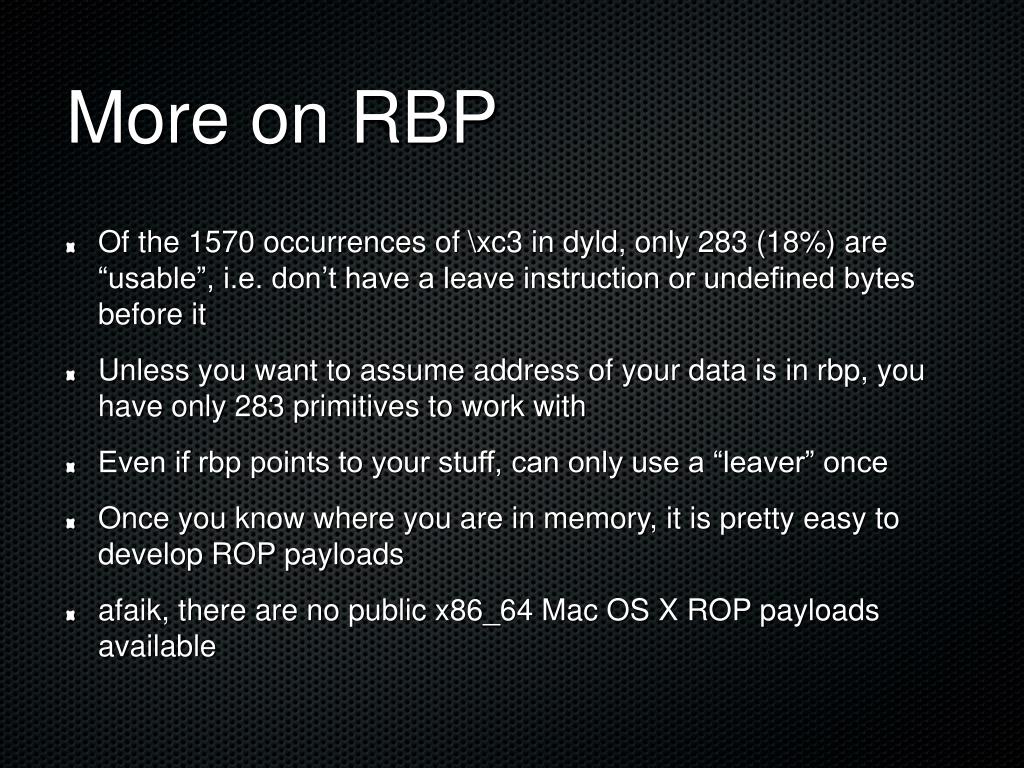 More on RBP

Of the 1570 occurrences of \xc3 in dyld, only 283 (18%) are “usable”, i.e. don’t have a leave instruction or undefined bytes before it

Unless you want to assume address of your data is in rbp, you have only 283 primitives to work with

Even if rbp points to your stuff, can only use a “leaver” once

Once you know where you are in memory, it is pretty easy to develop ROP payloads

afaik, there are no public x86_64 Mac OS X ROP payloads available